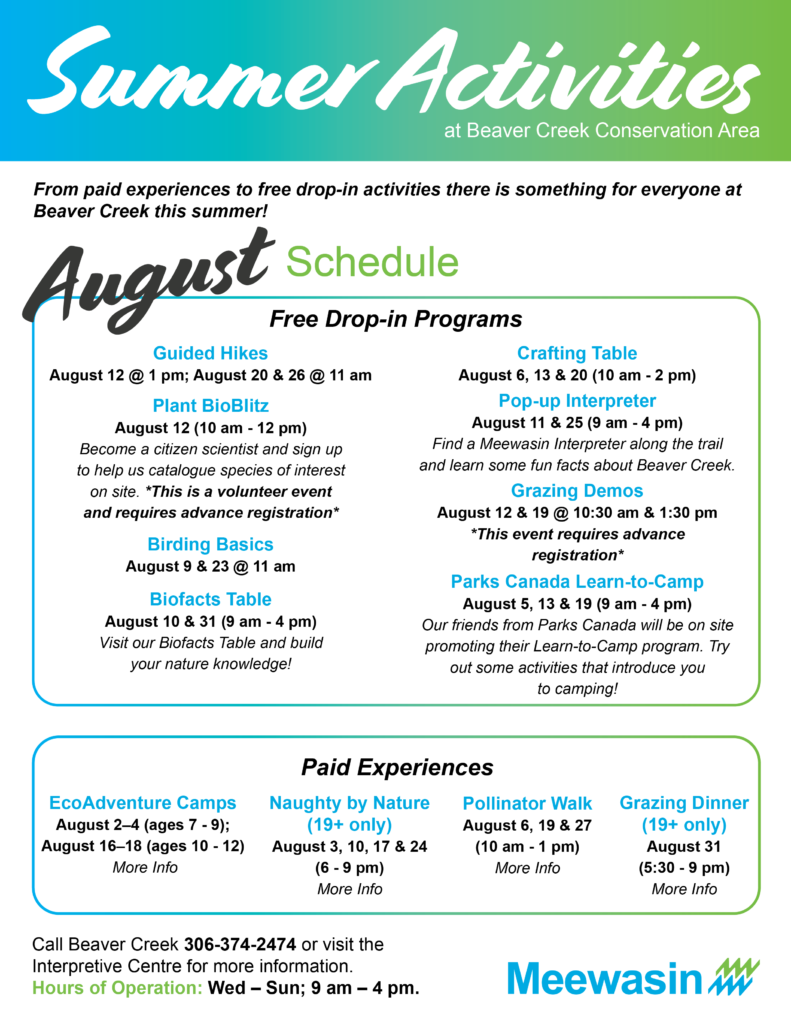 Summer Activities
at Beaver Creek Conservation Area

From paid experiences to free drop-in activities there is something for everyone at Beaver Creek this summer!

August Schedule

Free Drop-in Programs

Guided Hikes
August 12 @ 1 pm; August 20 & 26 @ 11 am

Plant BioBlitz
August 12 (10 am - 12 pm)
Become a citizen scientist and sign up to help us catalogue species of interest on site. *This is a volunteer event and requires advance registration*

Birding Basics
August 9 & 23 @ 11 am

Biofacts Table
August 10 & 31 (9 am - 4 pm)
Visit our Biofacts Table and build your nature knowledge!

Crafting Table
August 6, 13 & 20 (10 am - 2 pm)

Pop-up Interpreter
August 11 & 25 (9 am - 4 pm)
Find a Meewasin Interpreter along the trail and learn some fun facts about Beaver Creek.

Grazing Demos
August 12 & 19 @ 10:30 am & 1:30 pm
*This event requires advance registration*

Parks Canada Learn-to-Camp
August 5, 13 & 19 (9 am - 4 pm)
Our friends from Parks Canada will be on site promoting their Learn-to-Camp program. Try out some activities that introduce you to camping!

Paid Experiences

EcoAdventure Camps
August 2–4 (ages 7 - 9);
August 16–18 (ages 10 - 12)
More Info

Naughty by Nature (19+ only)
August 3, 10, 17 & 24
(6 - 9 pm)
More Info

Pollinator Walk
August 6, 19 & 27
(10 am - 1 pm)
More Info

Grazing Dinner (19+ only)
August 31
(5:30 - 9 pm)
More Info

Call Beaver Creek 306-374-2474 or visit the Interpretive Centre for more information.
Hours of Operation: Wed – Sun; 9 am – 4 pm.

Meewasin